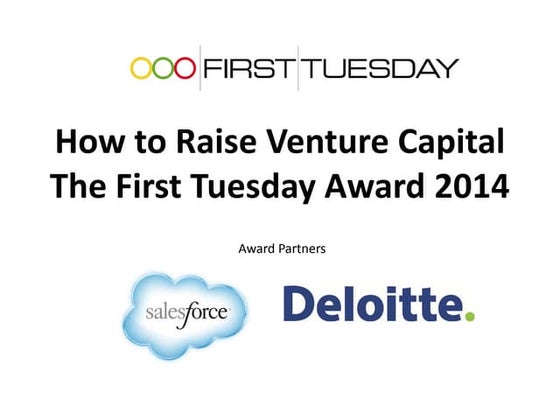 FIRST TUESDAY

How to Raise Venture Capital
The First Tuesday Award 2014

Award Partners

salesforce

Deloitte.